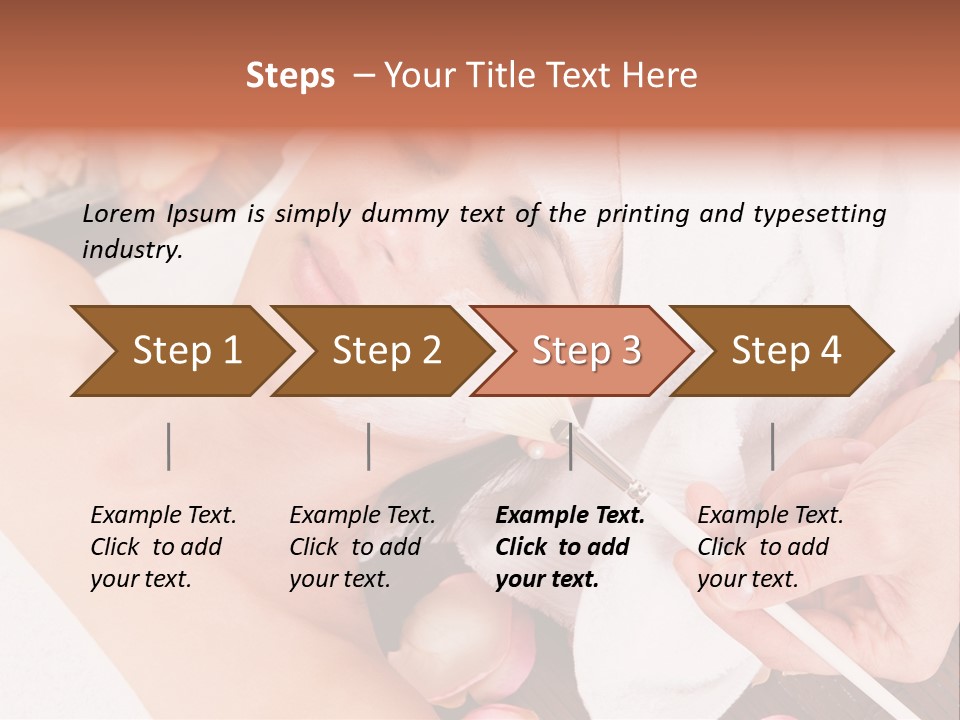 Steps – Your Title Text Here

Lorem Ipsum is simply dummy text of the printing and typesetting industry.

Step 1

Step 2

Step 3

Step 4

Example Text. Click to add your text.

Example Text. Click to add your text.

Example Text. Click to add your text.

Example Text. Click to add your text.